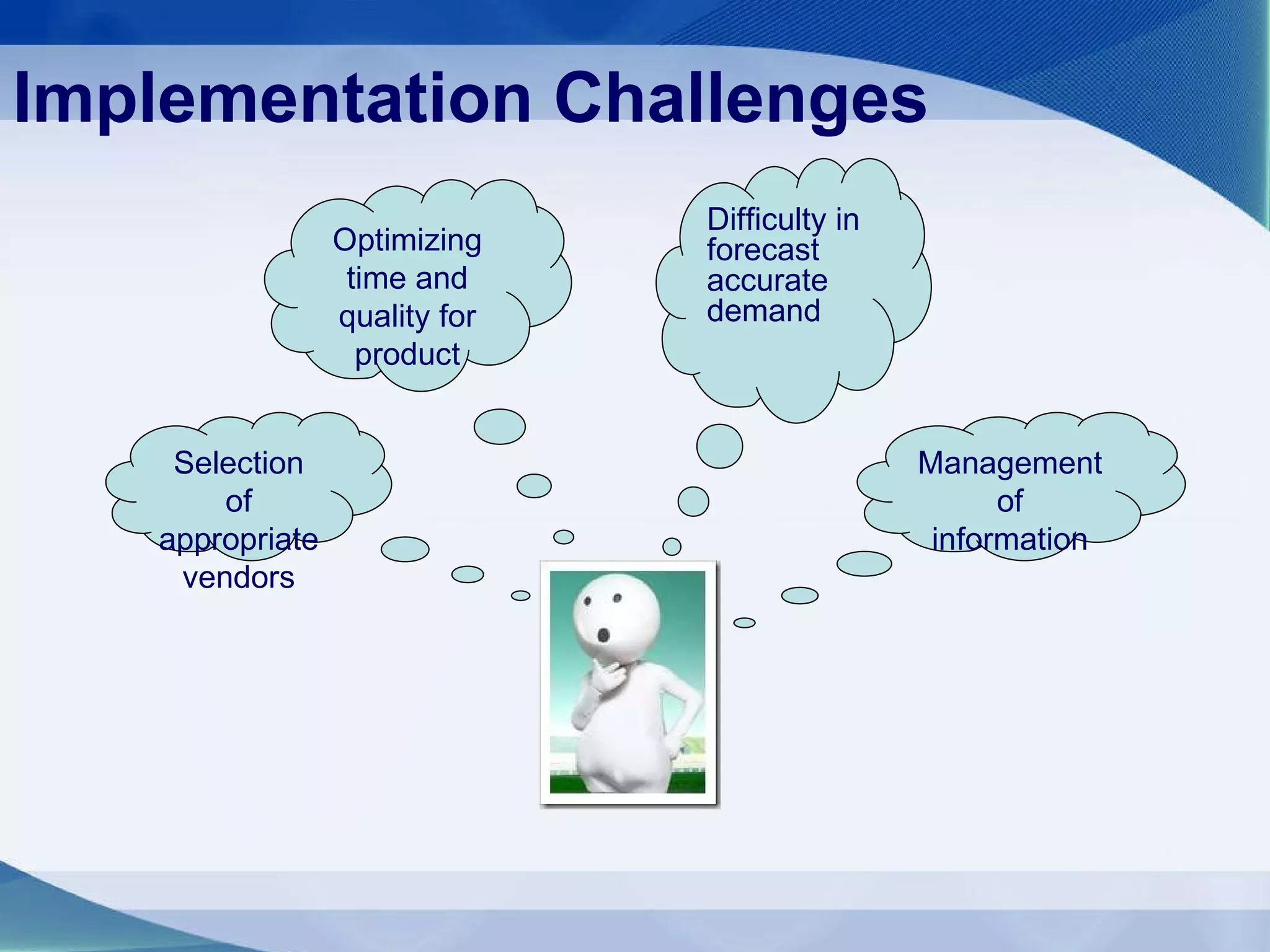 Implementation Challenges

Optimizing time and quality for product

Difficulty in forecast accurate demand

Selection of appropriate vendors

Management of information